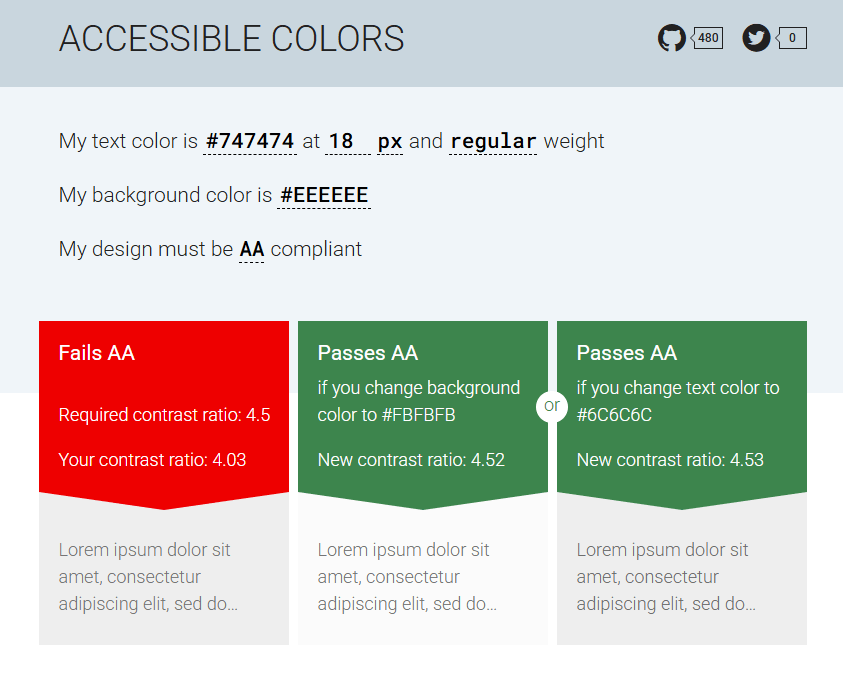 ACCESSIBLE COLORS

480

0

My text color is #747474 at 18 px and regular weight

My background color is #EEEEEE

My design must be AA compliant

Fails AA

Required contrast ratio: 4.5

Your contrast ratio: 4.03

Lorem ipsum dolor sit amet, consectetur adipiscing elit, sed do...

Passes AA

if you change background color to #FBFBFB

New contrast ratio: 4.52

Lorem ipsum dolor sit amet, consectetur adipiscing elit, sed do...

or

Passes AA

if you change text color to #6C6C6C

New contrast ratio: 4.53

Lorem ipsum dolor sit amet, consectetur adipiscing elit, sed do...